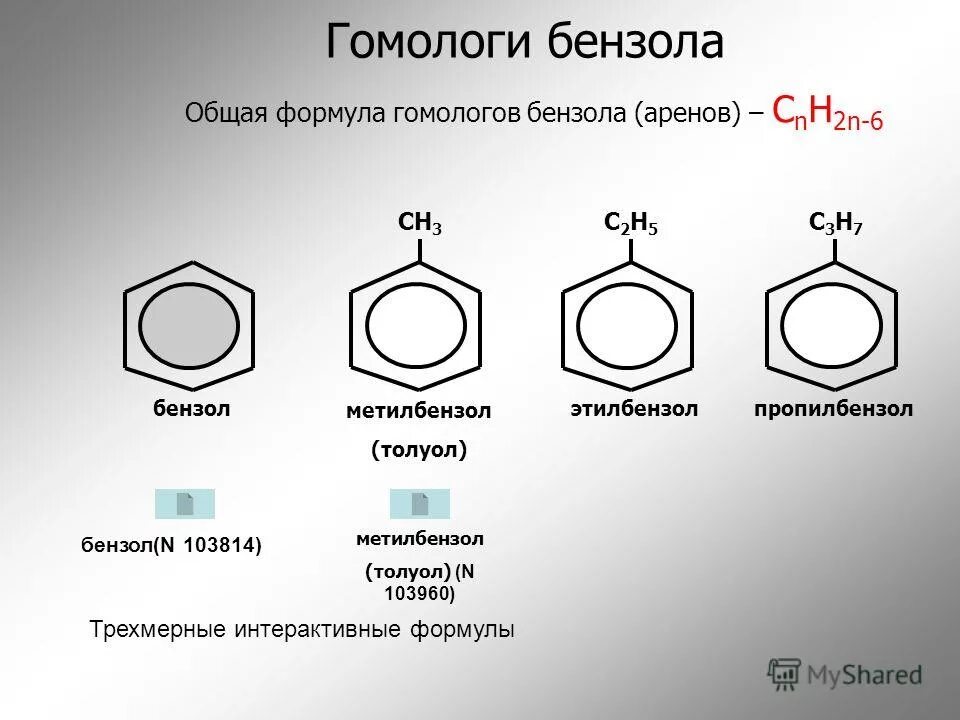 Гомологи бензола

Общая формула гомологов бензола (аренов) – $C_nH_{2n-6}$

$CH_3$

$C_2H_5$

$C_3H_7$

бензол

метилбензол (толуол)

этилбензол

пропилбензол

бензол(N 103814)

метилбензол (толуол) (N 103960)

Трехмерные интерактивные формулы

MyShared